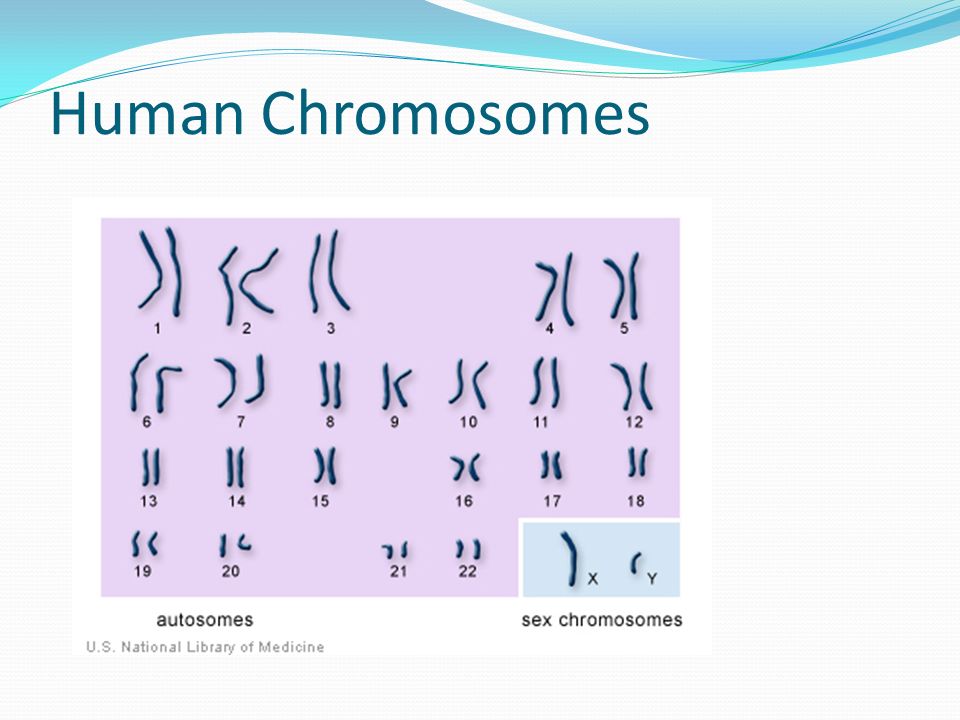 Human Chromosomes

1 2 3 4 5

6 7 8 9 10 11 12

13 14 15 16 17 18

19 20 21 22

X Y

autosomes

sex chromosomes

U.S. National Library of Medicine